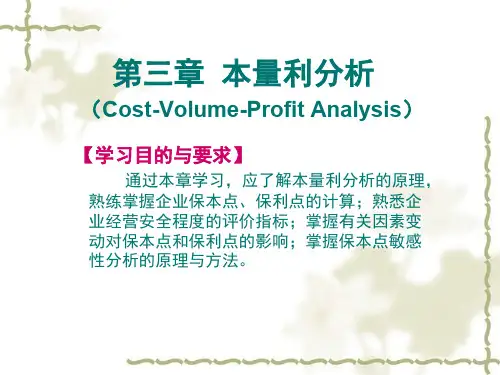 第三章 本量利分析
（Cost-Volume-Profit Analysis）

【学习目的与要求】

通过本章学习，应了解本量利分析的原理，熟练掌握企业保本点、保利点的计算；熟悉企业经营安全程度的评价指标；掌握有关因素变动对保本点和保利点的影响；掌握保本点敏感性分析的原理与方法。